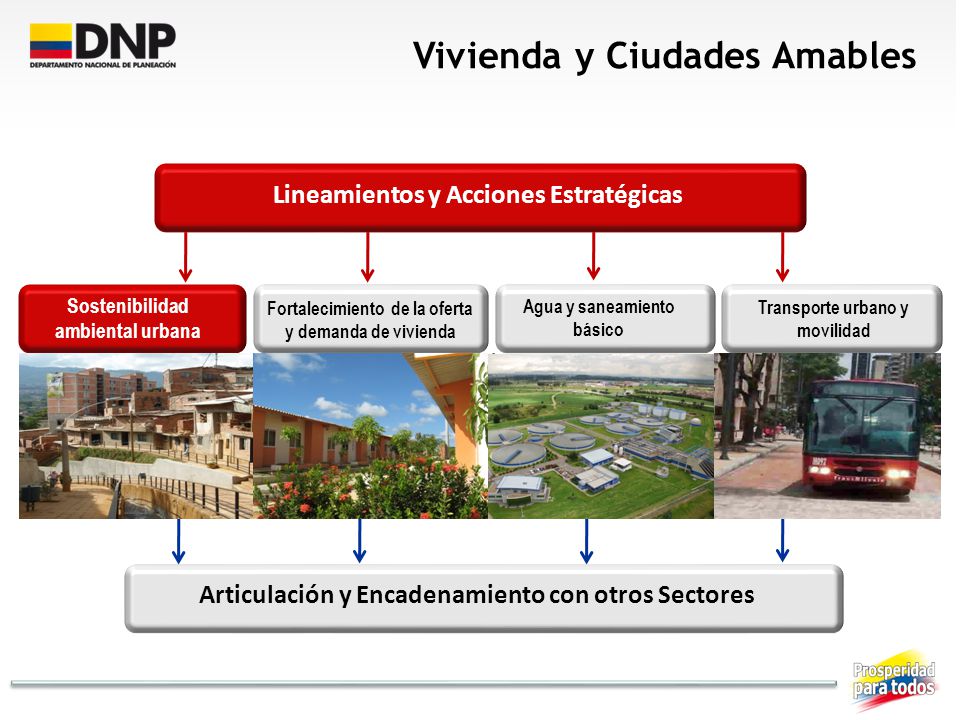 DNP
DEPARTAMENTO NACIONAL DE PLANEACIÓN

Vivienda y Ciudades Amables

Lineamientos y Acciones Estratégicas

Sostenibilidad ambiental urbana

Fortalecimiento de la oferta y demanda de vivienda

Agua y saneamiento básico

Transporte urbano y movilidad

Articulación y Encadenamiento con otros Sectores

Prosperidad para todos